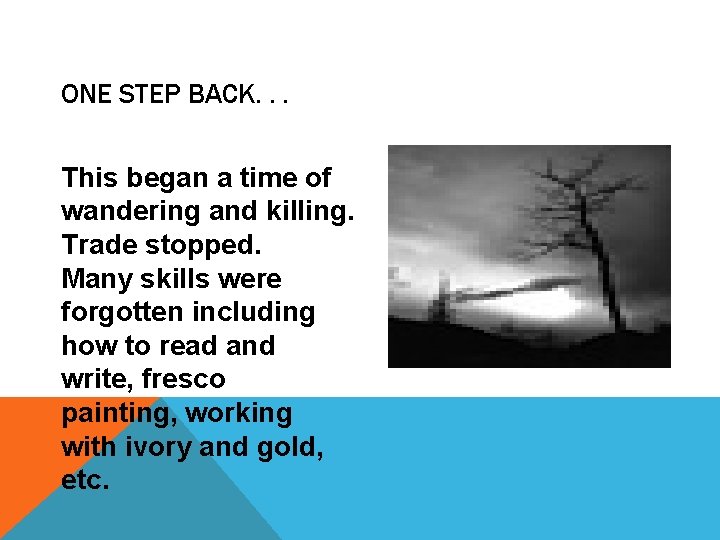 ONE STEP BACK. . .

This began a time of wandering and killing. Trade stopped. Many skills were forgotten including how to read and write, fresco painting, working with ivory and gold, etc.